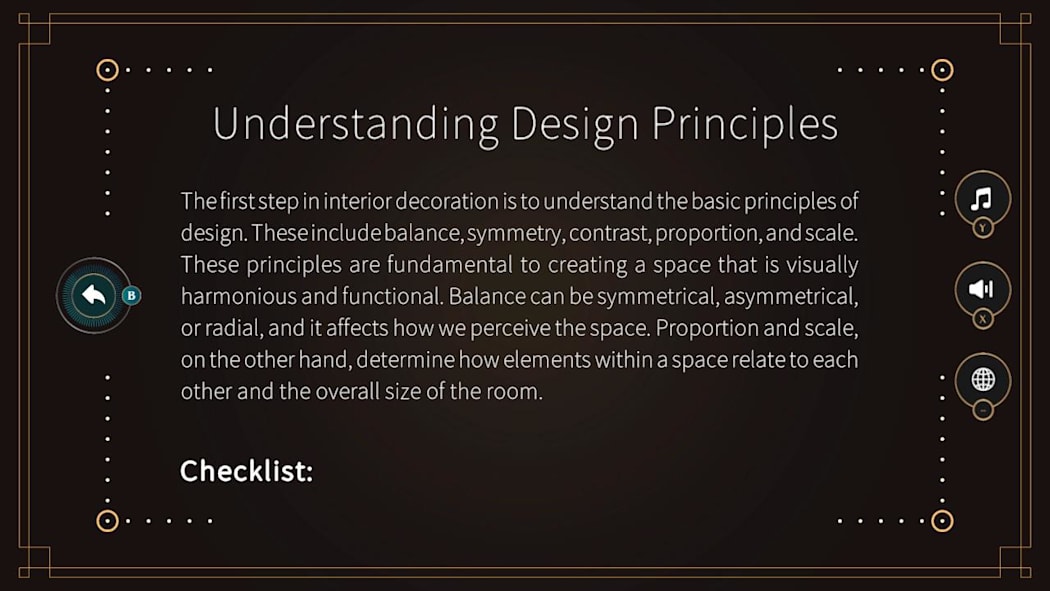 Understanding Design Principles

The first step in interior decoration is to understand the basic principles of design. These include balance, symmetry, contrast, proportion, and scale. These principles are fundamental to creating a space that is visually harmonious and functional. Balance can be symmetrical, asymmetrical, or radial, and it affects how we perceive the space. Proportion and scale, on the other hand, determine how elements within a space relate to each other and the overall size of the room.

Checklist:

B

Y

X

−